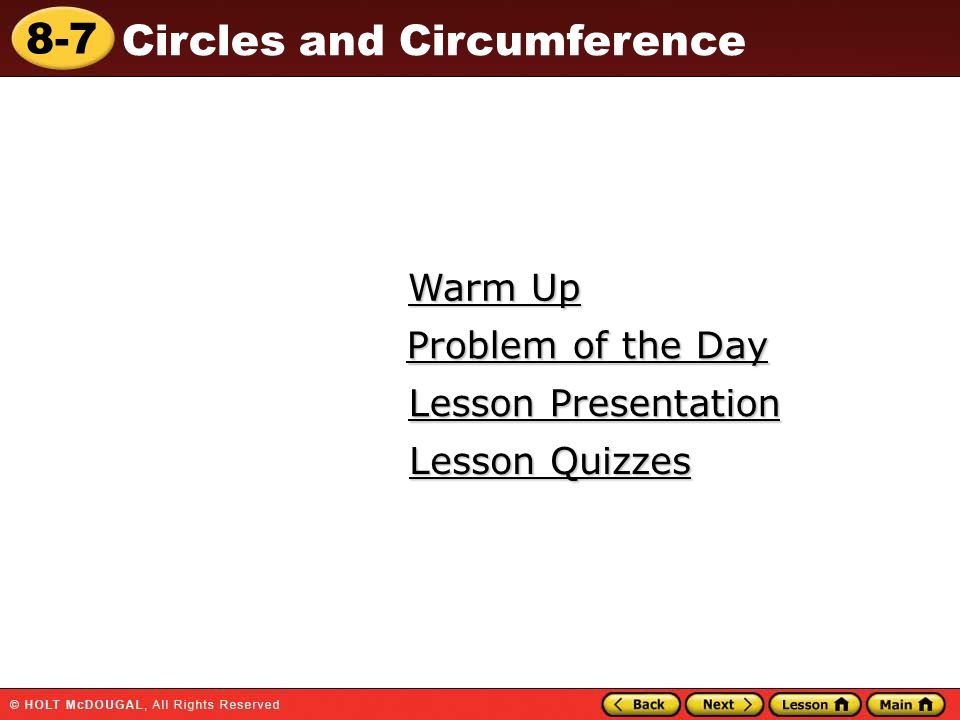 8-7 Circles and Circumference

Warm Up

Problem of the Day

Lesson Presentation

Lesson Quizzes

© HOLT McDOUGAL, All Rights Reserved

Back Next Lesson Main